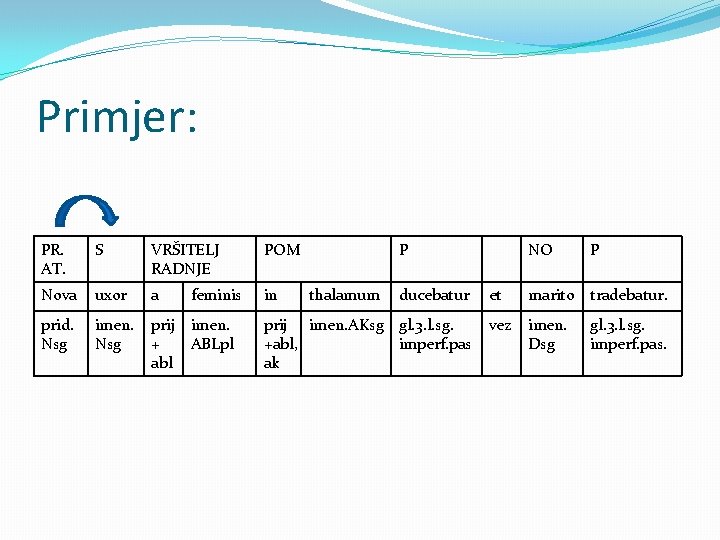 Primjer:

| PR. AT. | S | VRŠITELJ RADNJE | | POM | | P | | NO | P |
|---|---|---|---|---|---|---|---|---|---|
| Nova | uxor | a | feminis | in | thalamum | ducebatur | et | marito | tradebatur. |
| prid. Nsg | imen. Nsg | prij + abl | imen. ABLpl | prij +abl, ak | imen.AKsg | gl.3.l.sg. imperf.pas | vez | imen. Dsg | gl.3.l.sg. imperf.pas. |